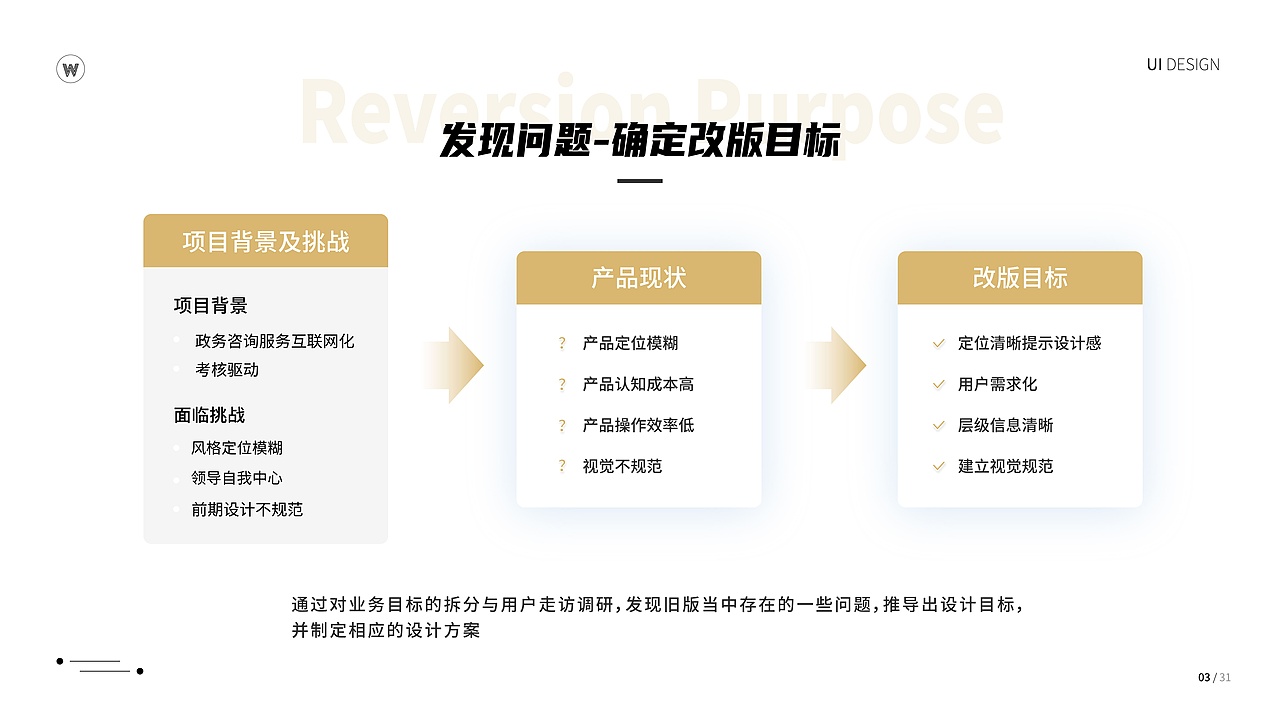 W

UI DESIGN

Reversion Purpose

发现问题-确定改版目标

项目背景及挑战

项目背景

政务咨询服务互联网化

考核驱动

面临挑战

风格定位模糊

领导自我中心

前期设计不规范

产品现状

? 产品定位模糊

? 产品认知成本高

? 产品操作效率低

? 视觉不规范

改版目标

定位清晰提示设计感

用户需求化

层级信息清晰

建立视觉规范

通过对业务目标的拆分与用户走访调研，发现旧版当中存在的一些问题，推导出设计目标，并制定相应的设计方案

03 / 31